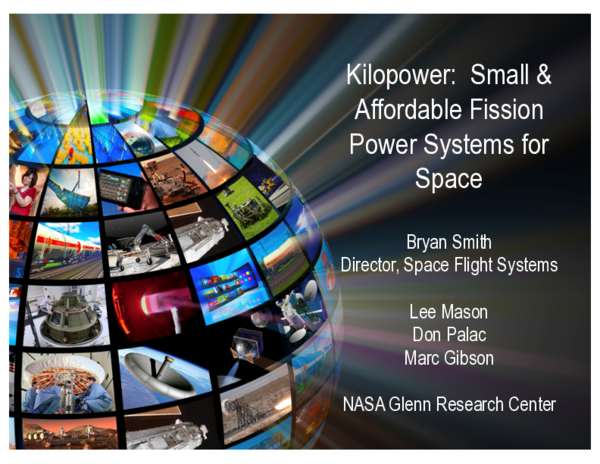 Kilopower: Small & Affordable Fission Power Systems for Space

Bryan Smith
Director, Space Flight Systems

Lee Mason
Don Palac
Marc Gibson

NASA Glenn Research Center